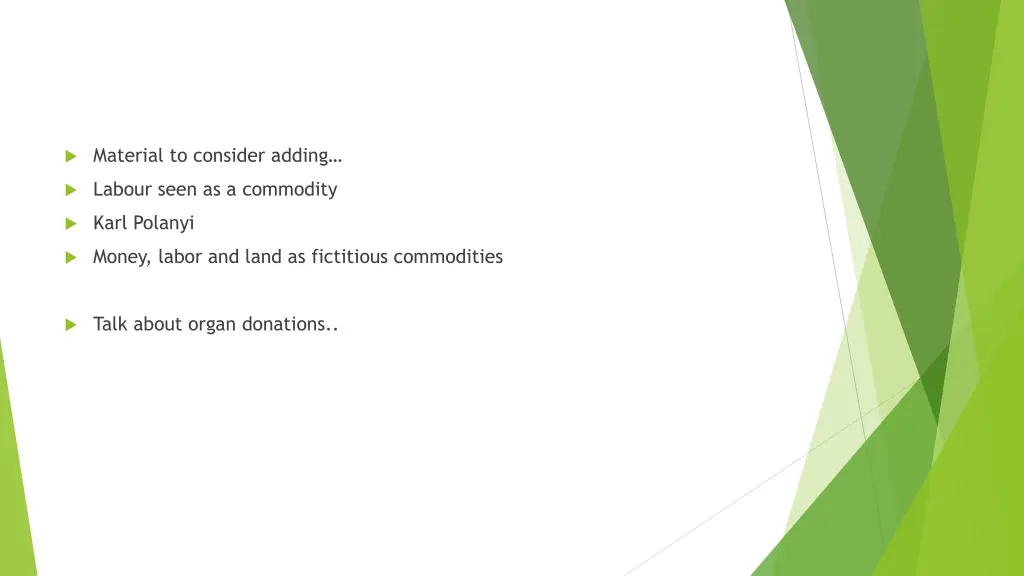 Material to consider adding…

Labour seen as a commodity

Karl Polanyi

Money, labor and land as fictitious commodities

Talk about organ donations..